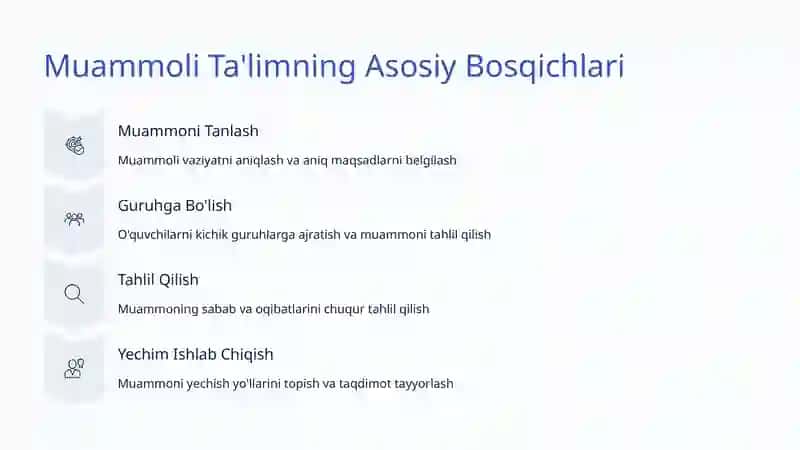 Muammoli Ta'limning Asosiy Bosqichlari

Muammoni Tanlash

Muammoli vaziyatni aniqlash va aniq maqsadlarni belgilash

Guruhga Bo'lish

O'quvchilarni kichik guruhlarga ajratish va muammoni tahlil qilish

Tahlil Qilish

Muammoning sabab va oqibatlarini chuqur tahlil qilish

Yechim Ishlab Chiqish

Muammoni yechish yo'llarini topish va taqdimot tayyorlash